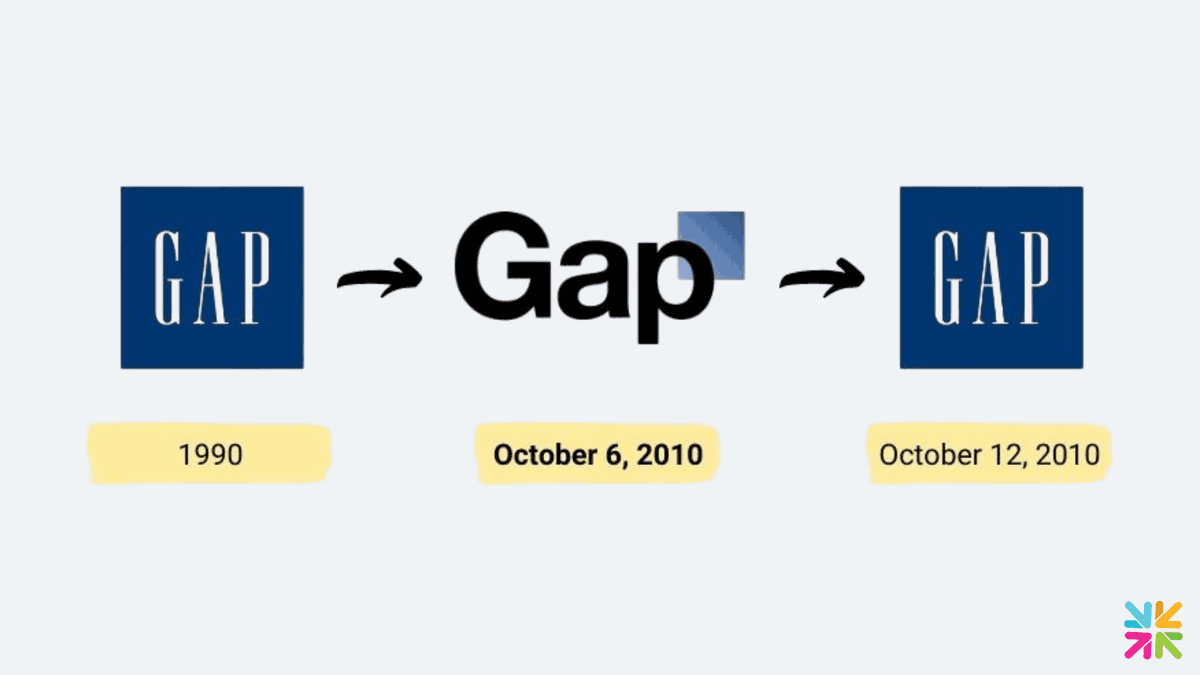 GAP

Gap

GAP

1990

October 6, 2010

October 12, 2010